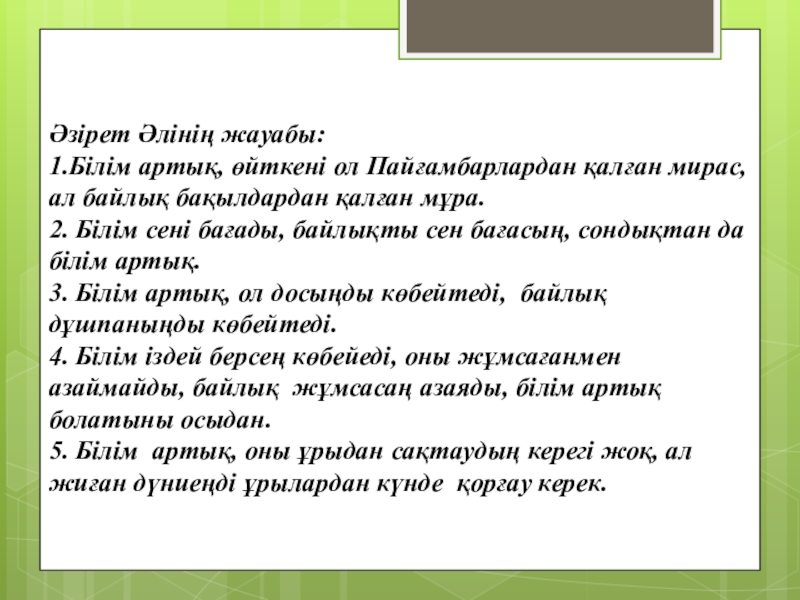 Әзірет Әлінің жауабы:
1.Білім артық, өйткені ол Пайғамбарлардан қалған мирас, ал байлық бақылдардан қалған мұра.
2. Білім сені бағады, байлықты сен бағасың, сондықтан да білім артық.
3. Білім артық, ол досыңды көбейтеді, байлық дұшпаныңды көбейтеді.
4. Білім іздей берсең көбейеді, оны жұмсағанмен азаймайды, байлық жұмсасаң азаяды, білім артық болатыны осыдан.
5. Білім артық, оны ұрыдан сақтаудың керегі жоқ, ал жиған дүниеңді ұрылардан күнде қорғау керек.